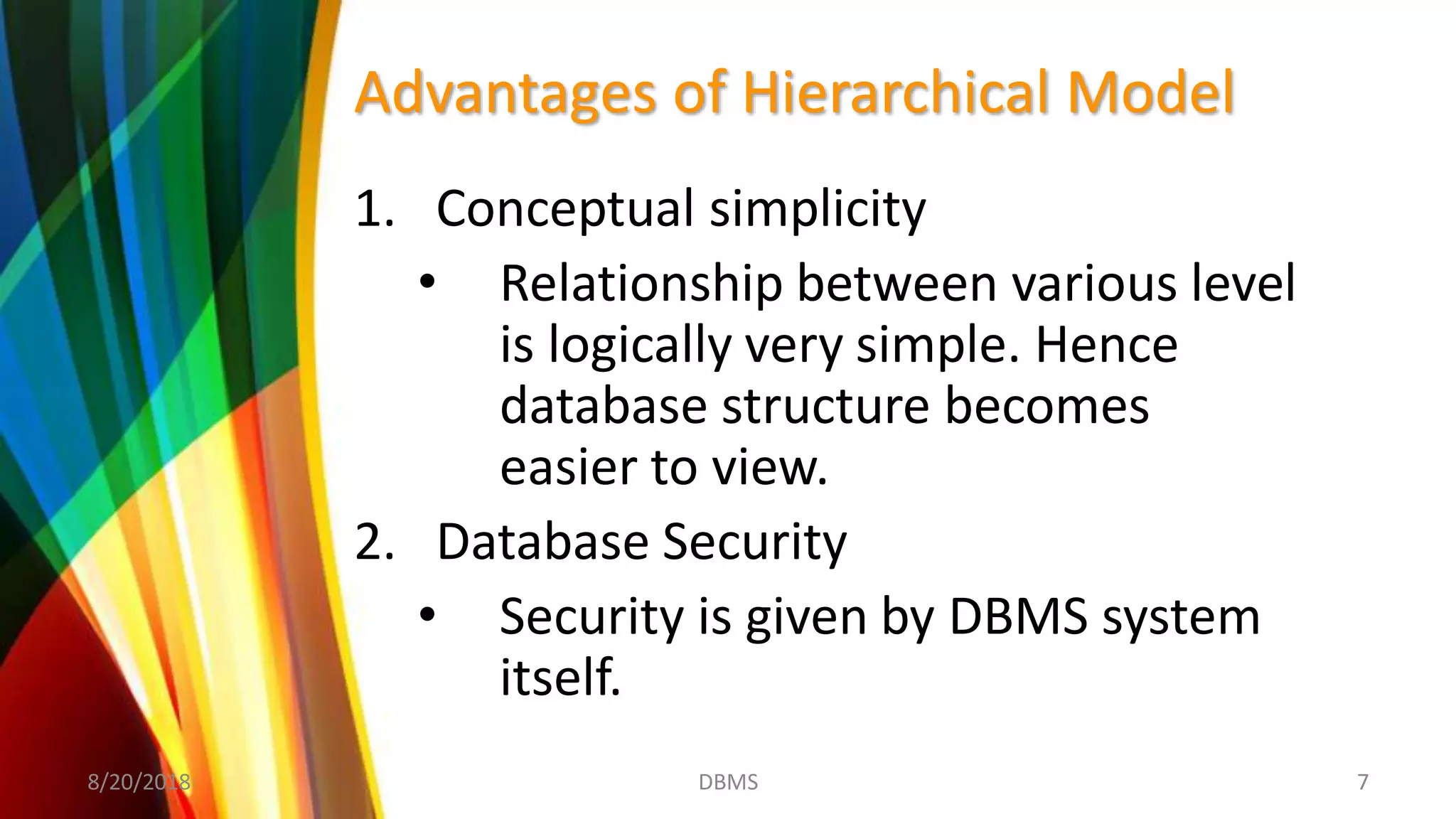 Advantages of Hierarchical Model

1. Conceptual simplicity
   • Relationship between various level is logically very simple. Hence database structure becomes easier to view.
2. Database Security
   • Security is given by DBMS system itself.

8/20/2018
DBMS
7